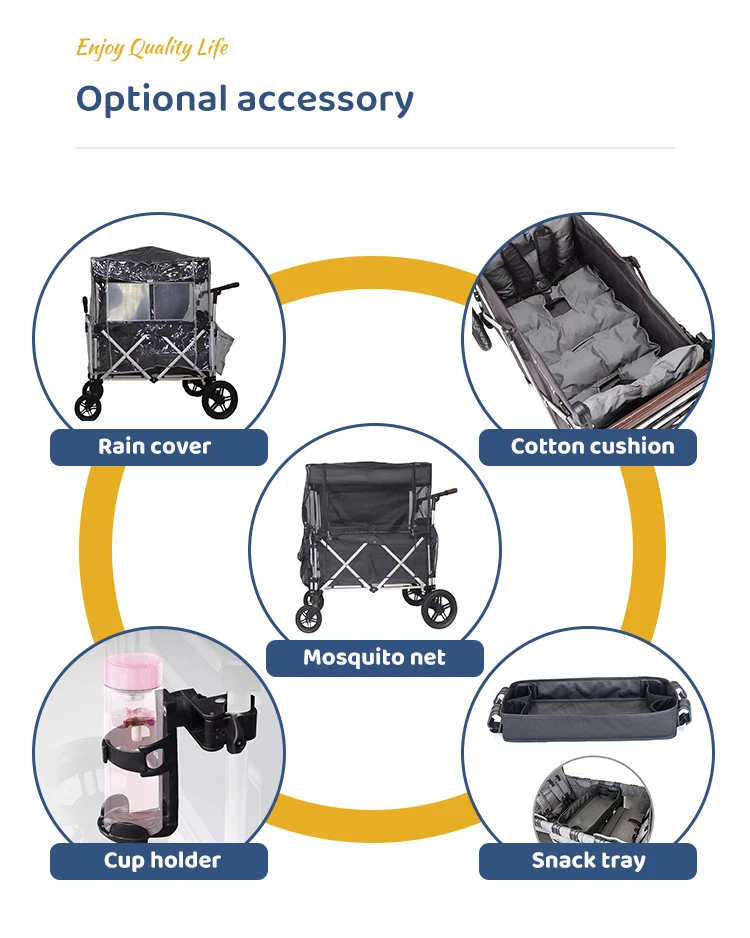 Enjoy Quality Life

Optional accessory

Rain cover

Cotton cushion

Mosquito net

Cup holder

Snack tray